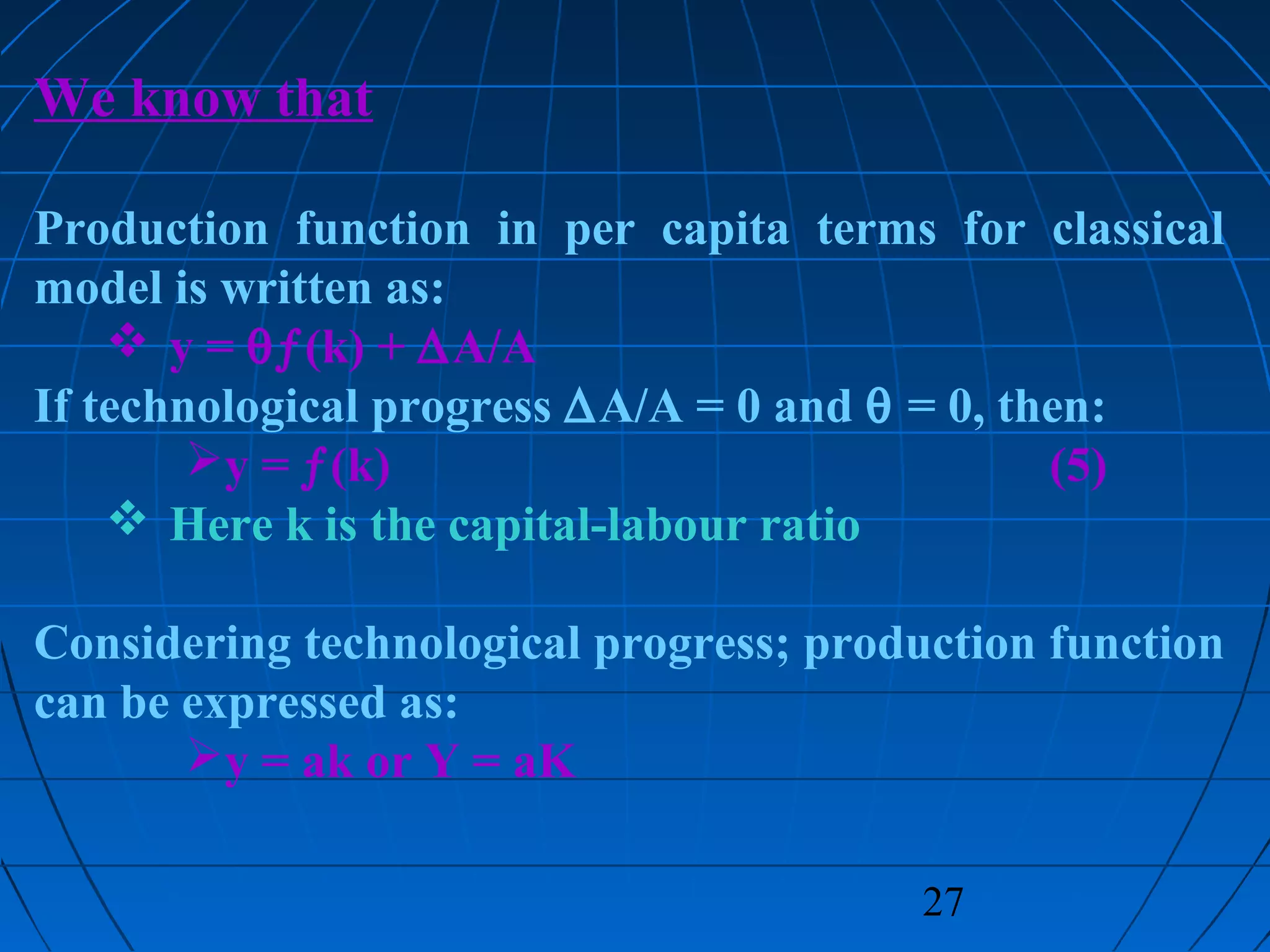 We know that

Production function in per capita terms for classical model is written as:

❖ $y = \theta f(k) + \Delta A/A$

If technological progress $\Delta A/A = 0$ and $\theta = 0$, then:

➢ $y = f(k)$ (5)

❖ Here k is the capital-labour ratio

Considering technological progress; production function can be expressed as:

➢ $y = ak$ or $Y = aK$

27